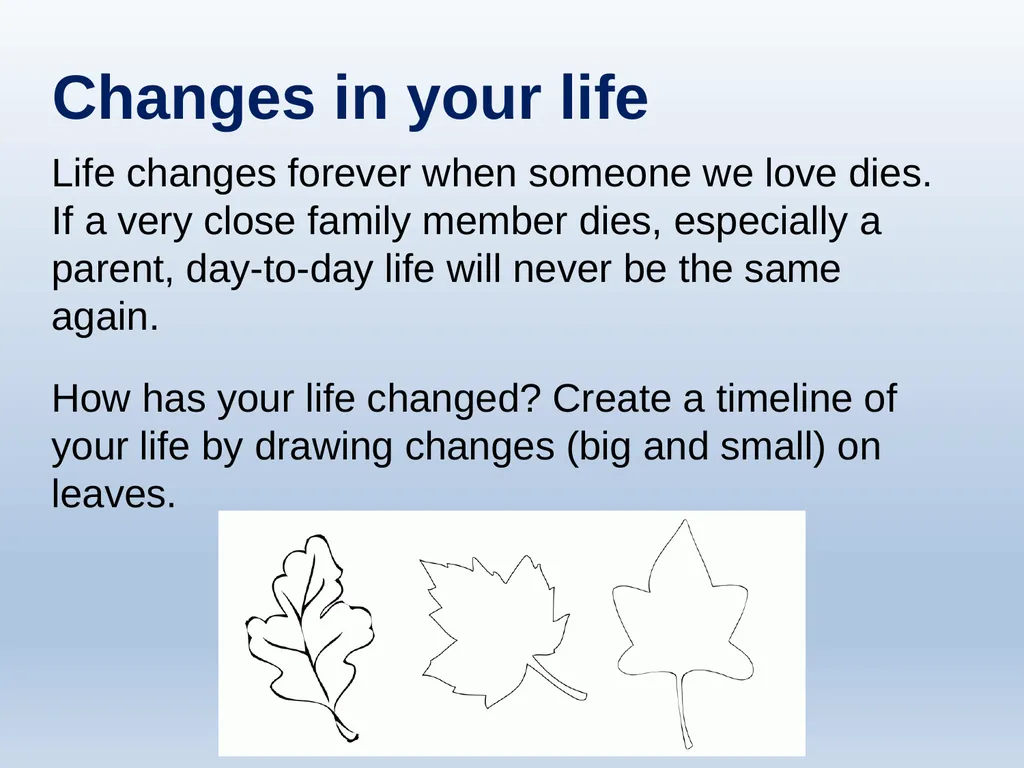 Changes in your life

Life changes forever when someone we love dies. If a very close family member dies, especially a parent, day-to-day life will never be the same again.

How has your life changed? Create a timeline of your life by drawing changes (big and small) on leaves.